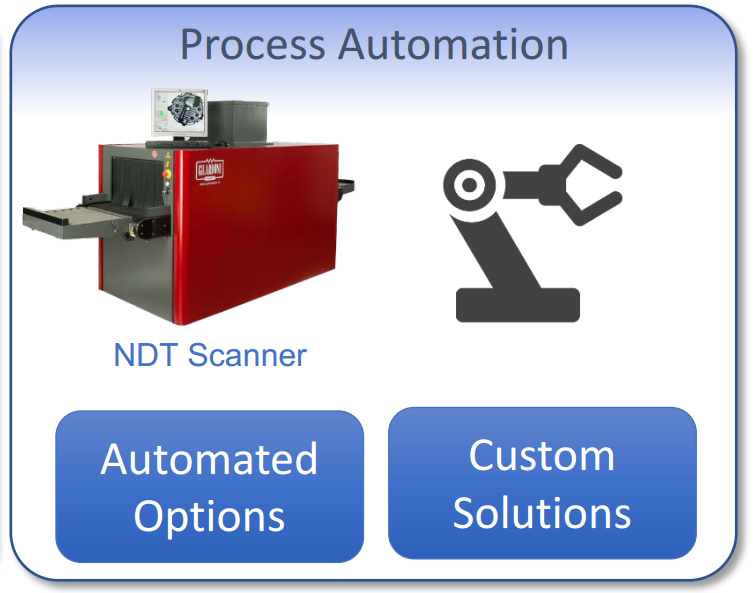 Process Automation

GILARDONI

NDT Scanner

Automated Options

Custom Solutions